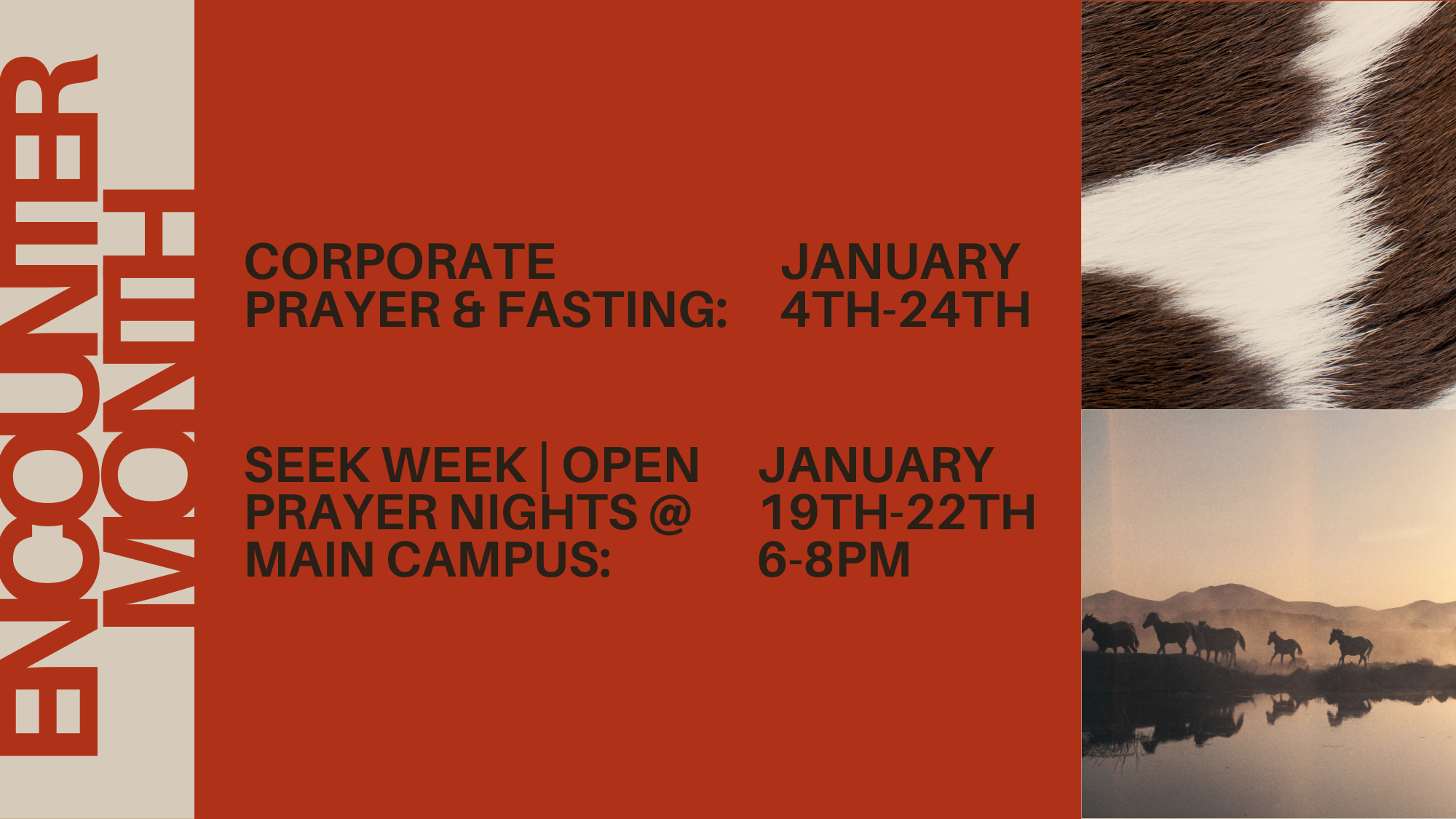 ENCOUNTER MONTH

CORPORATE PRAYER & FASTING: JANUARY 4TH-24TH

SEEK WEEK | OPEN PRAYER NIGHTS @ MAIN CAMPUS: JANUARY 19TH-22TH 6-8PM